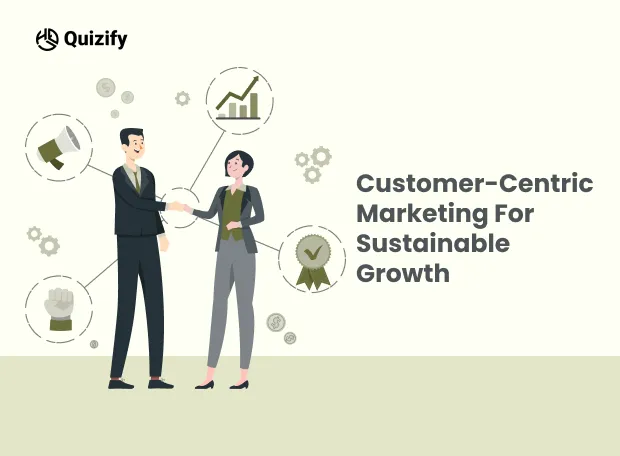 Quizify

Customer-Centric Marketing For Sustainable Growth